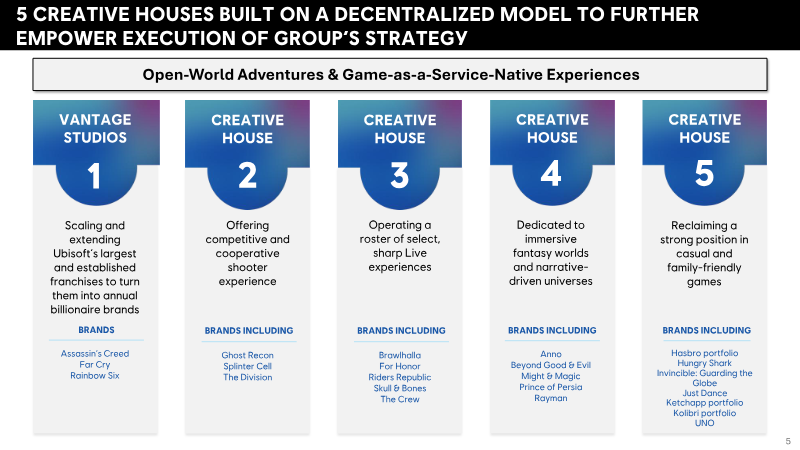 5 CREATIVE HOUSES BUILT ON A DECENTRALIZED MODEL TO FURTHER EMPOWER EXECUTION OF GROUP'S STRATEGY

Open-World Adventures & Game-as-a-Service-Native Experiences

VANTAGE STUDIOS
1
Scaling and extending Ubisoft's largest and established franchises to turn them into annual billionaire brands
BRANDS
Assassin's Creed
Far Cry
Rainbow Six

CREATIVE HOUSE
2
Offering competitive and cooperative shooter experience
BRANDS INCLUDING
Ghost Recon
Splinter Cell
The Division

CREATIVE HOUSE
3
Operating a roster of select, sharp Live experiences
BRANDS INCLUDING
Brawlhalla
For Honor
Riders Republic
Skull & Bones
The Crew

CREATIVE HOUSE
4
Dedicated to immersive fantasy worlds and narrative-driven universes
BRANDS INCLUDING
Anno
Beyond Good & Evil
Might & Magic
Prince of Persia
Rayman

CREATIVE HOUSE
5
Reclaiming a strong position in casual and family-friendly games
BRANDS INCLUDING
Hasbro portfolio
Hungry Shark
Invincible: Guarding the Globe
Just Dance
Ketchapp portfolio
Kolibri portfolio
UNO

5